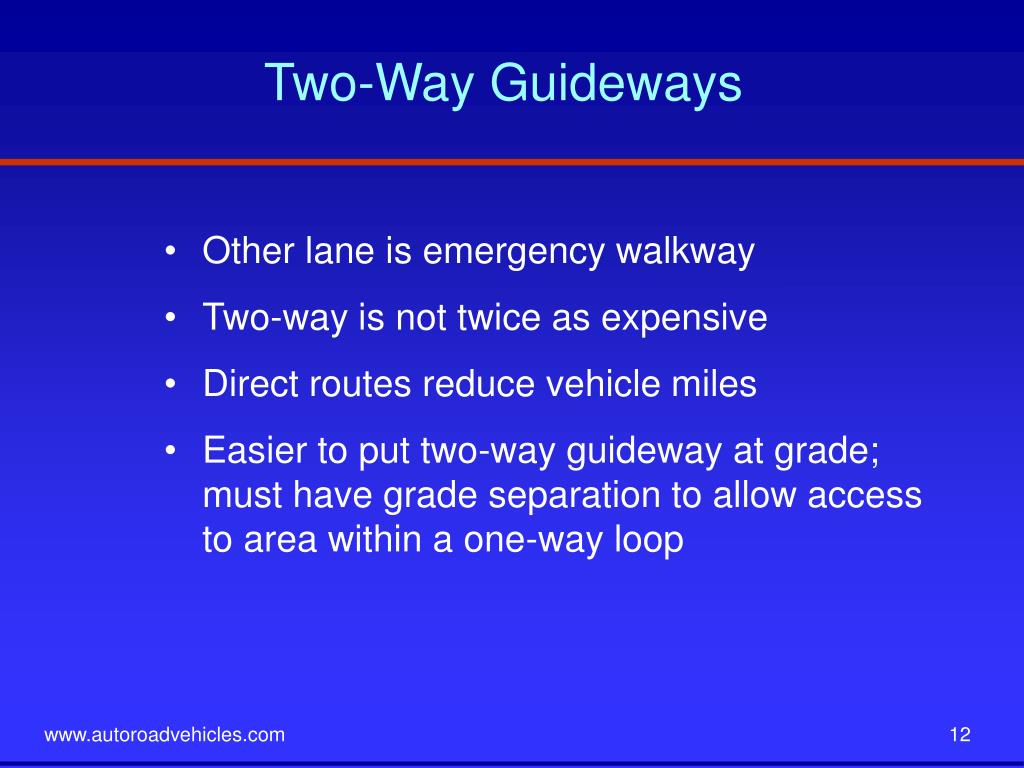 Two-Way Guideways

• Other lane is emergency walkway
• Two-way is not twice as expensive
• Direct routes reduce vehicle miles
• Easier to put two-way guideway at grade; must have grade separation to allow access to area within a one-way loop

www.autoroadvehicles.com

12